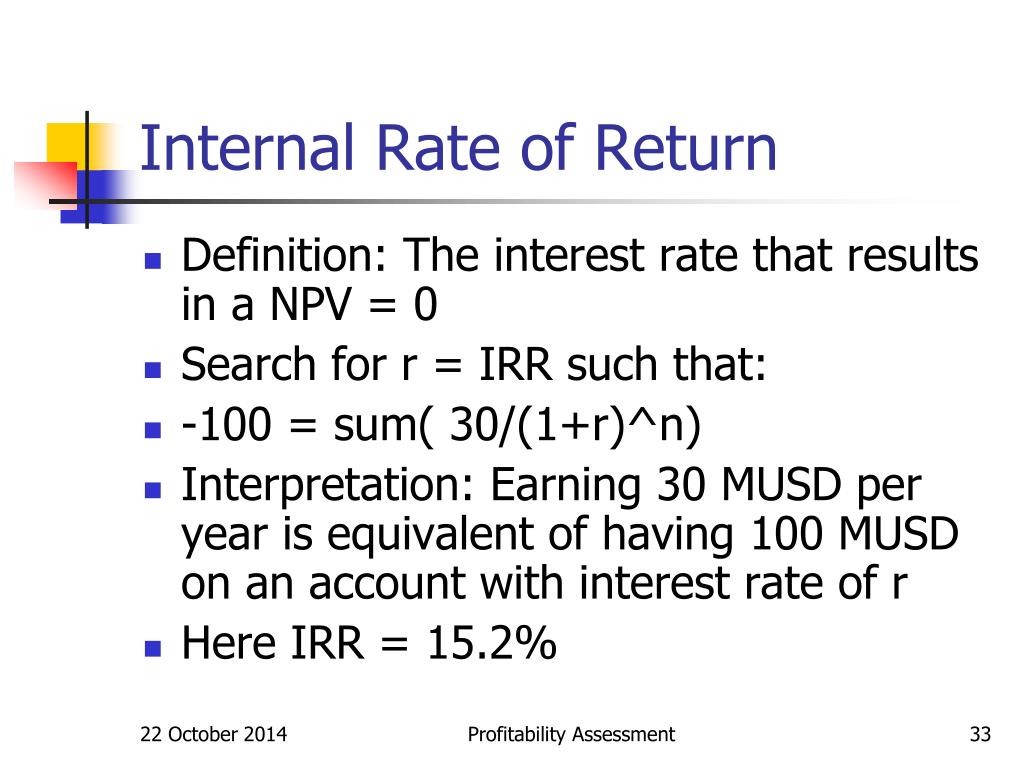 Internal Rate of Return

- Definition: The interest rate that results in a NPV = 0
- Search for r = IRR such that:
- -100 = sum( 30/(1+r)^n)
- Interpretation: Earning 30 MUSD per year is equivalent of having 100 MUSD on an account with interest rate of r
- Here IRR = 15.2%

22 October 2014 Profitability Assessment 33